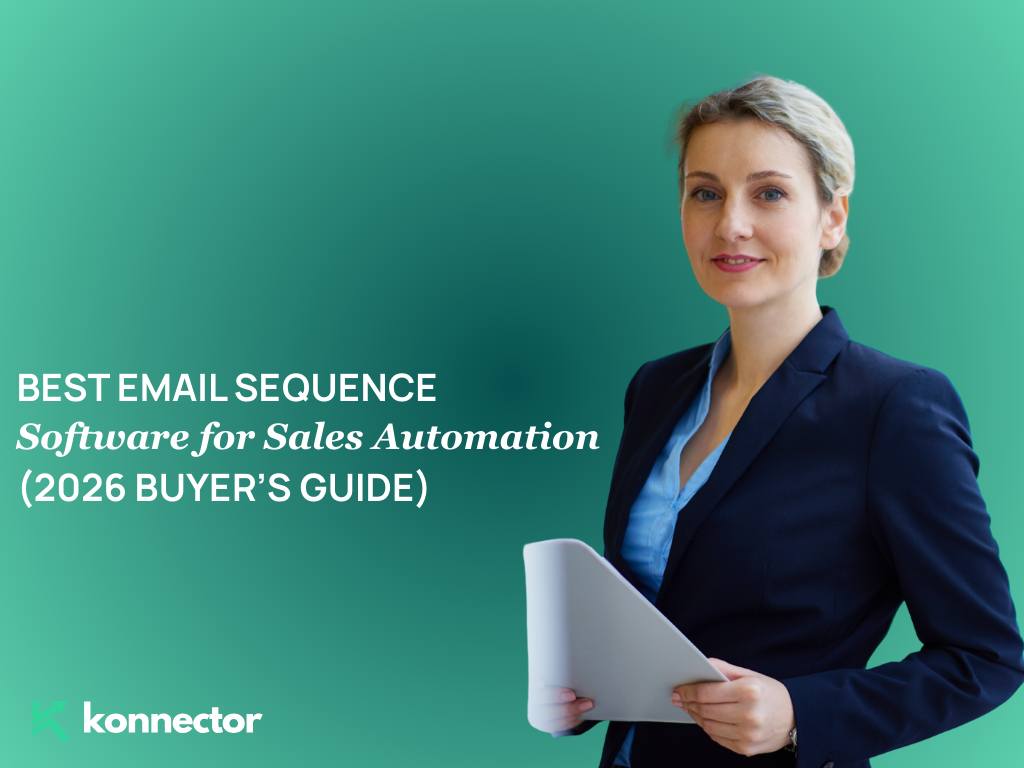 BEST EMAIL SEQUENCE
Software for Sales Automation
(2026 BUYER'S GUIDE)

konnector